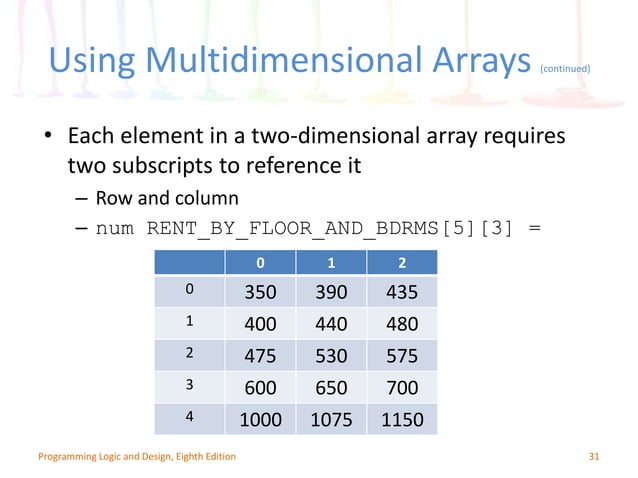 Using Multidimensional Arrays (continued)

• Each element in a two-dimensional array requires two subscripts to reference it

– Row and column

– num RENT_BY_FLOOR_AND_BDRMS[5][3] =

| | 0 | 1 | 2 |
|---|---|---|---|
| 0 | 350 | 390 | 435 |
| 1 | 400 | 440 | 480 |
| 2 | 475 | 530 | 575 |
| 3 | 600 | 650 | 700 |
| 4 | 1000 | 1075 | 1150 |

Programming Logic and Design, Eighth Edition

31